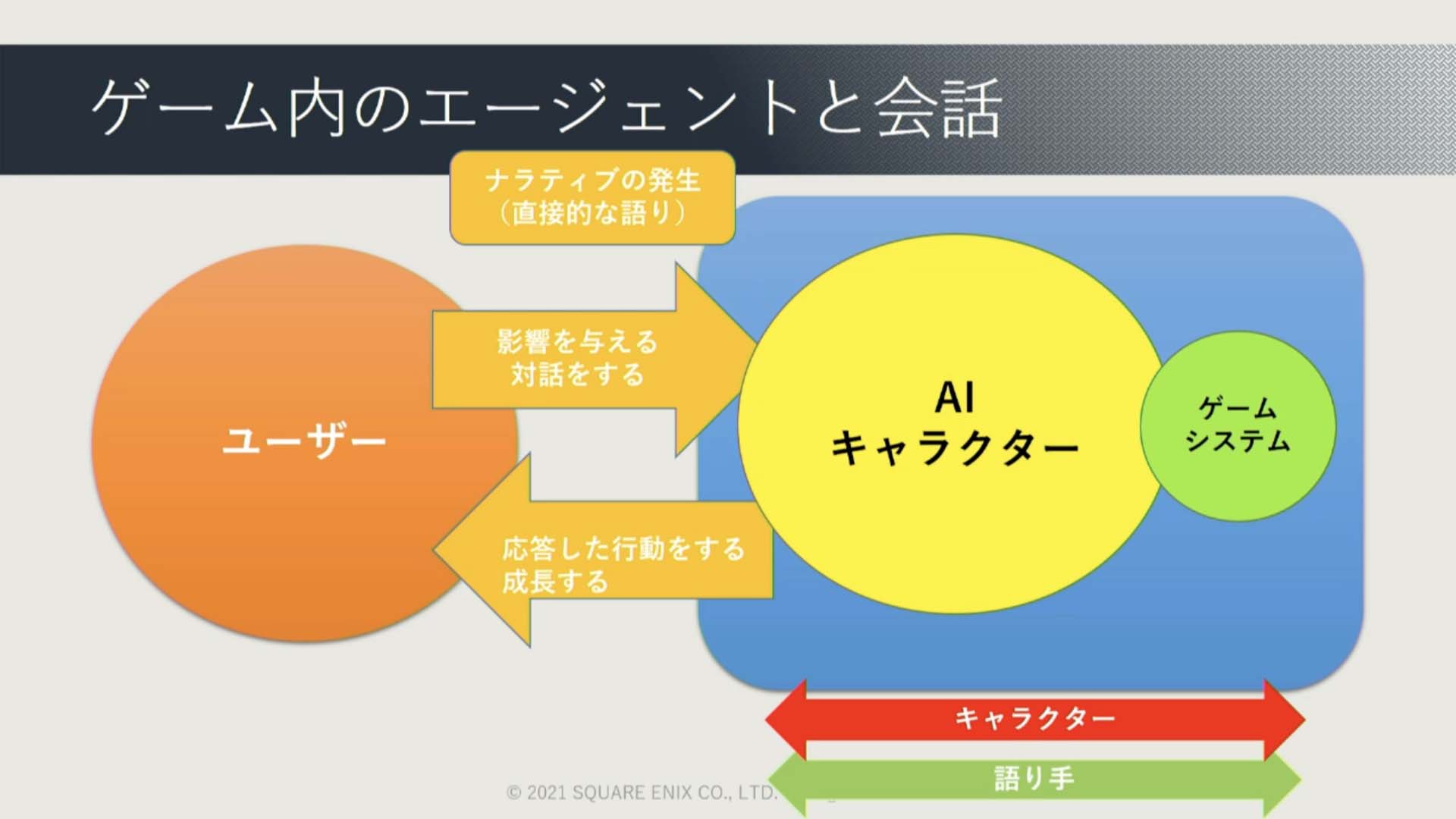 ゲーム内のエージェントと会話

ナラティブの発生
（直接的な語り）

ユーザー

影響を与える
対話をする

応答した行動をする
成長する

AI
キャラクター

ゲーム
システム

キャラクター

語り手

© 2021 SQUARE ENIX CO., LTD.